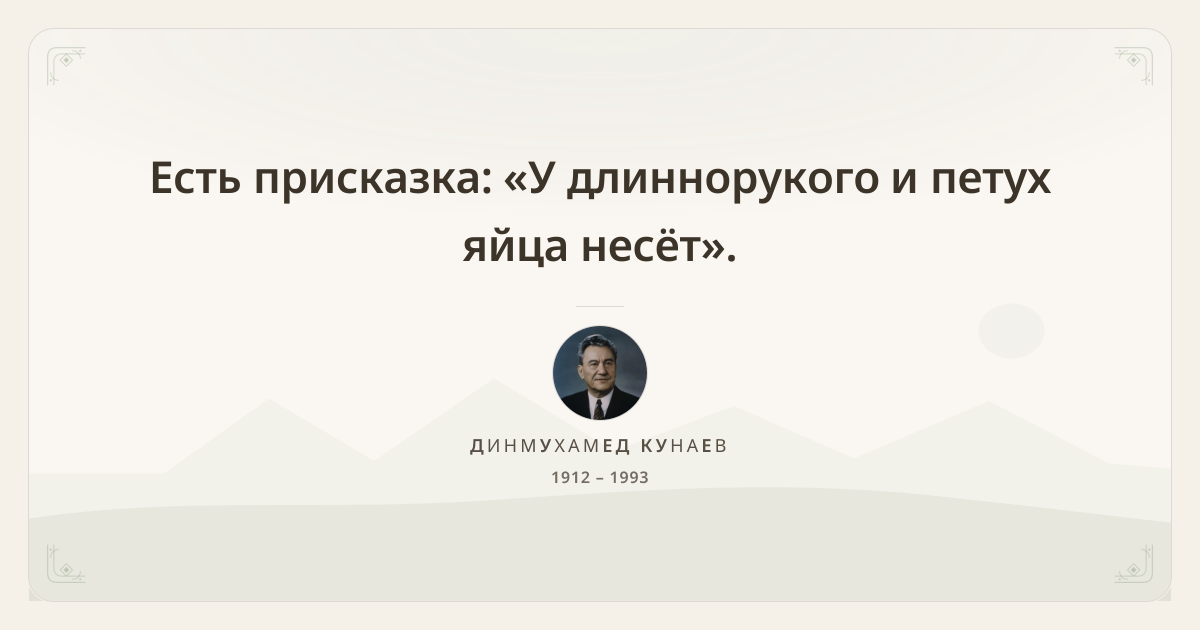 Есть присказка: «У длиннорукого и петух яйца несёт».

ДИНМУХАМЕД КУНАЕВ

1912 – 1993